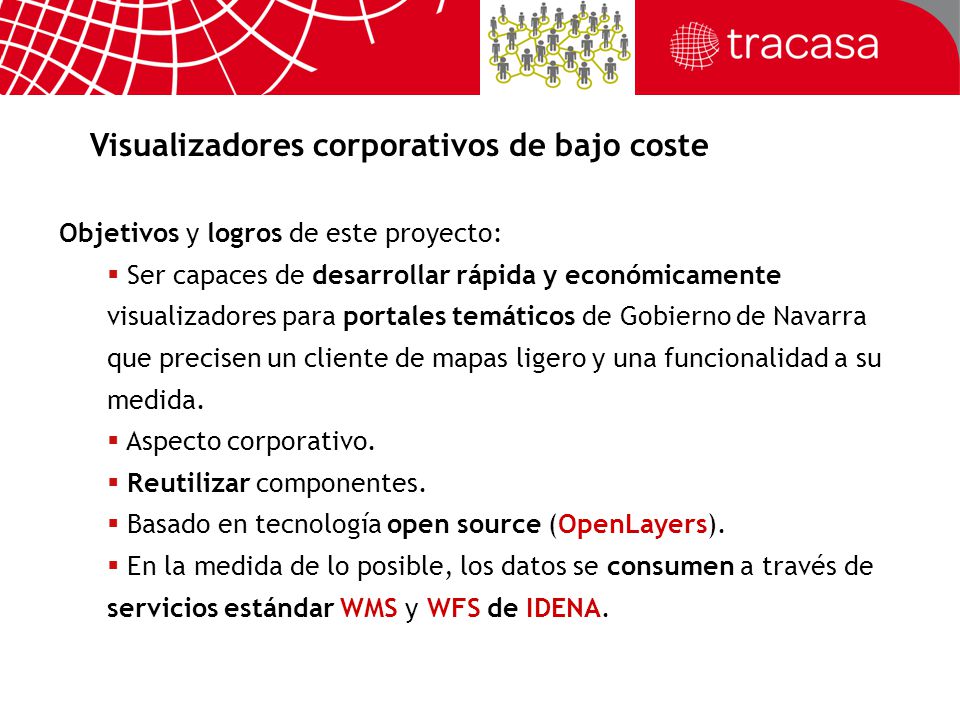 tracasa

Visualizadores corporativos de bajo coste

Objetivos y logros de este proyecto:

▪ Ser capaces de desarrollar rápida y económicamente visualizadores para portales temáticos de Gobierno de Navarra que precisen un cliente de mapas ligero y una funcionalidad a su medida.

▪ Aspecto corporativo.

▪ Reutilizar componentes.

▪ Basado en tecnología open source (OpenLayers).

▪ En la medida de lo posible, los datos se consumen a través de servicios estándar WMS y WFS de IDENA.